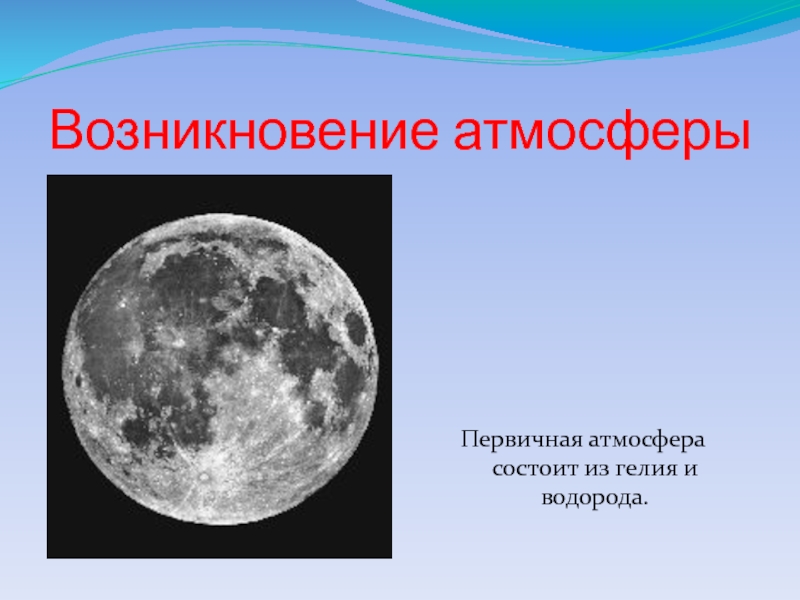 Возникновение атмосферы

Первичная атмосфера состоит из гелия и водорода.